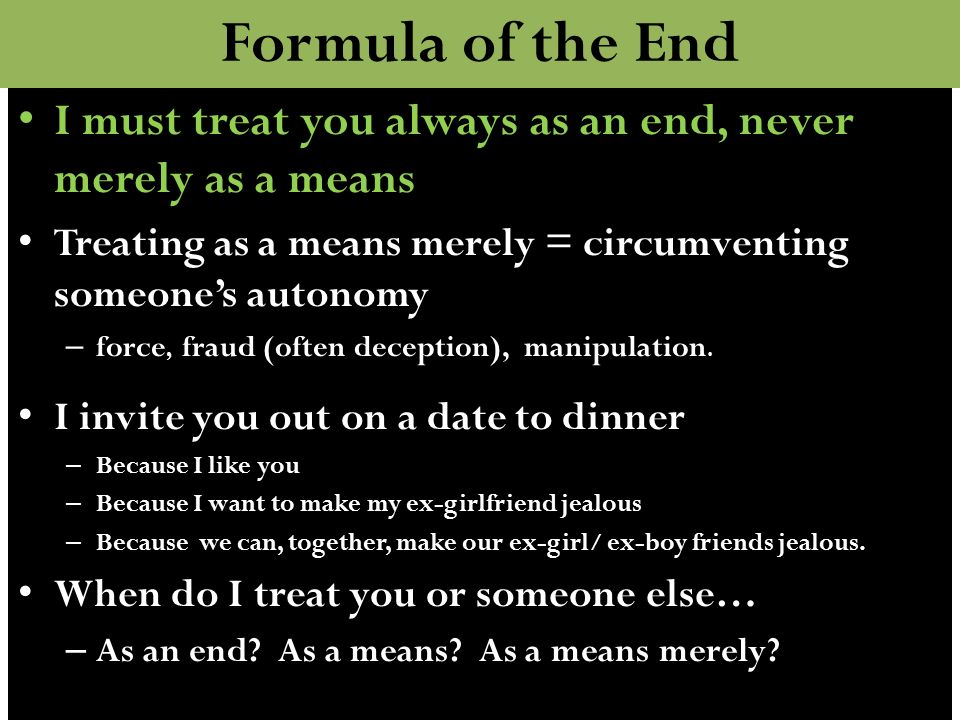 Formula of the End

• I must treat you always as an end, never merely as a means

• Treating as a means merely = circumventing someone's autonomy
– force, fraud (often deception), manipulation.

• I invite you out on a date to dinner
– Because I like you
– Because I want to make my ex-girlfriend jealous
– Because we can, together, make our ex-girl/ ex-boy friends jealous.

• When do I treat you or someone else…
– As an end? As a means? As a means merely?